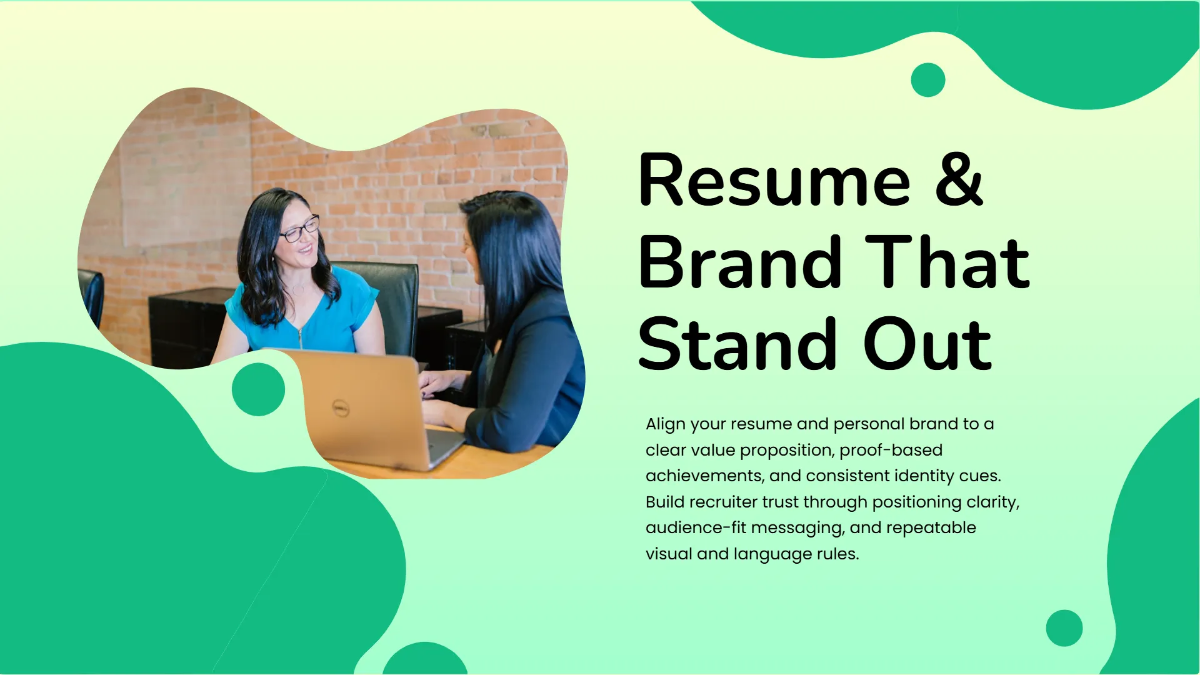 Resume & Brand That Stand Out

Align your resume and personal brand to a clear value proposition, proof-based achievements, and consistent identity cues. Build recruiter trust through positioning clarity, audience-fit messaging, and repeatable visual and language rules.